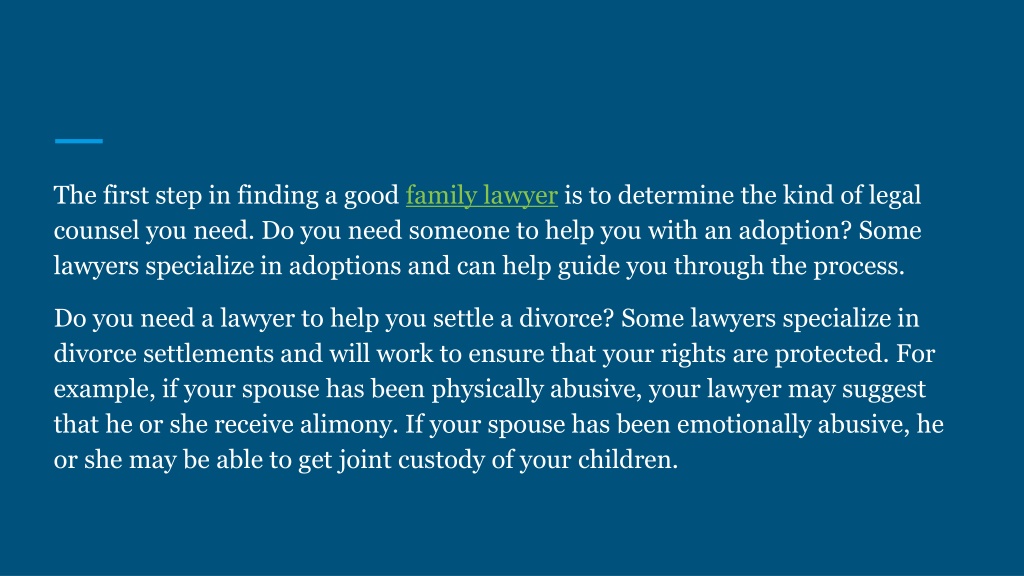 The first step in finding a good family lawyer is to determine the kind of legal counsel you need. Do you need someone to help you with an adoption? Some lawyers specialize in adoptions and can help guide you through the process.

Do you need a lawyer to help you settle a divorce? Some lawyers specialize in divorce settlements and will work to ensure that your rights are protected. For example, if your spouse has been physically abusive, your lawyer may suggest that he or she receive alimony. If your spouse has been emotionally abusive, he or she may be able to get joint custody of your children.